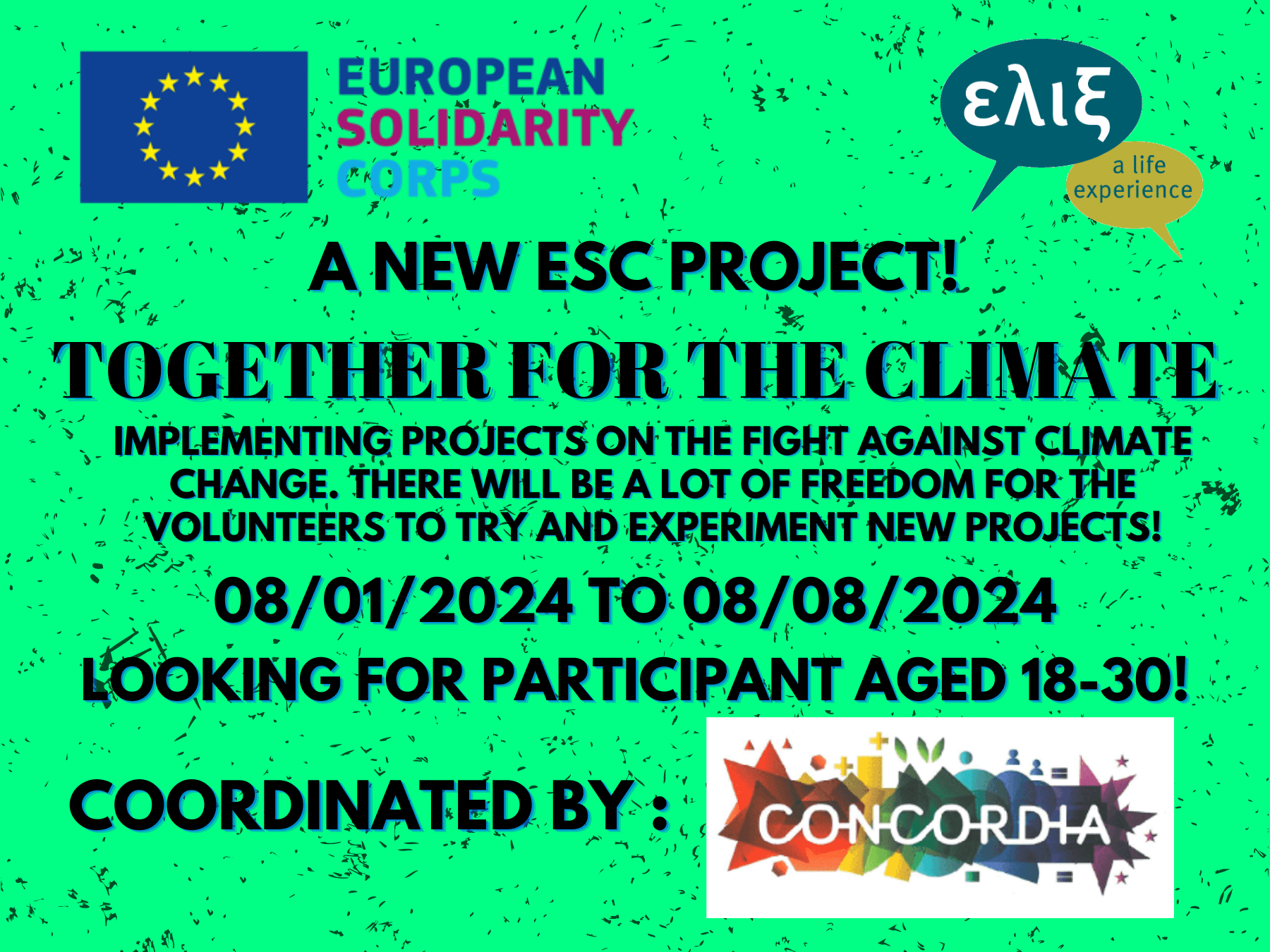 EUROPEAN SOLIDARITY CORPS

ελιξ
a life experience

A NEW ESC PROJECT!

TOGETHER FOR THE CLIMATE

IMPLEMENTING PROJECTS ON THE FIGHT AGAINST CLIMATE CHANGE. THERE WILL BE A LOT OF FREEDOM FOR THE VOLUNTEERS TO TRY AND EXPERIMENT NEW PROJECTS!

08/01/2024 TO 08/08/2024

LOOKING FOR PARTICIPANT AGED 18-30!

COORDINATED BY :

CONCORDIA